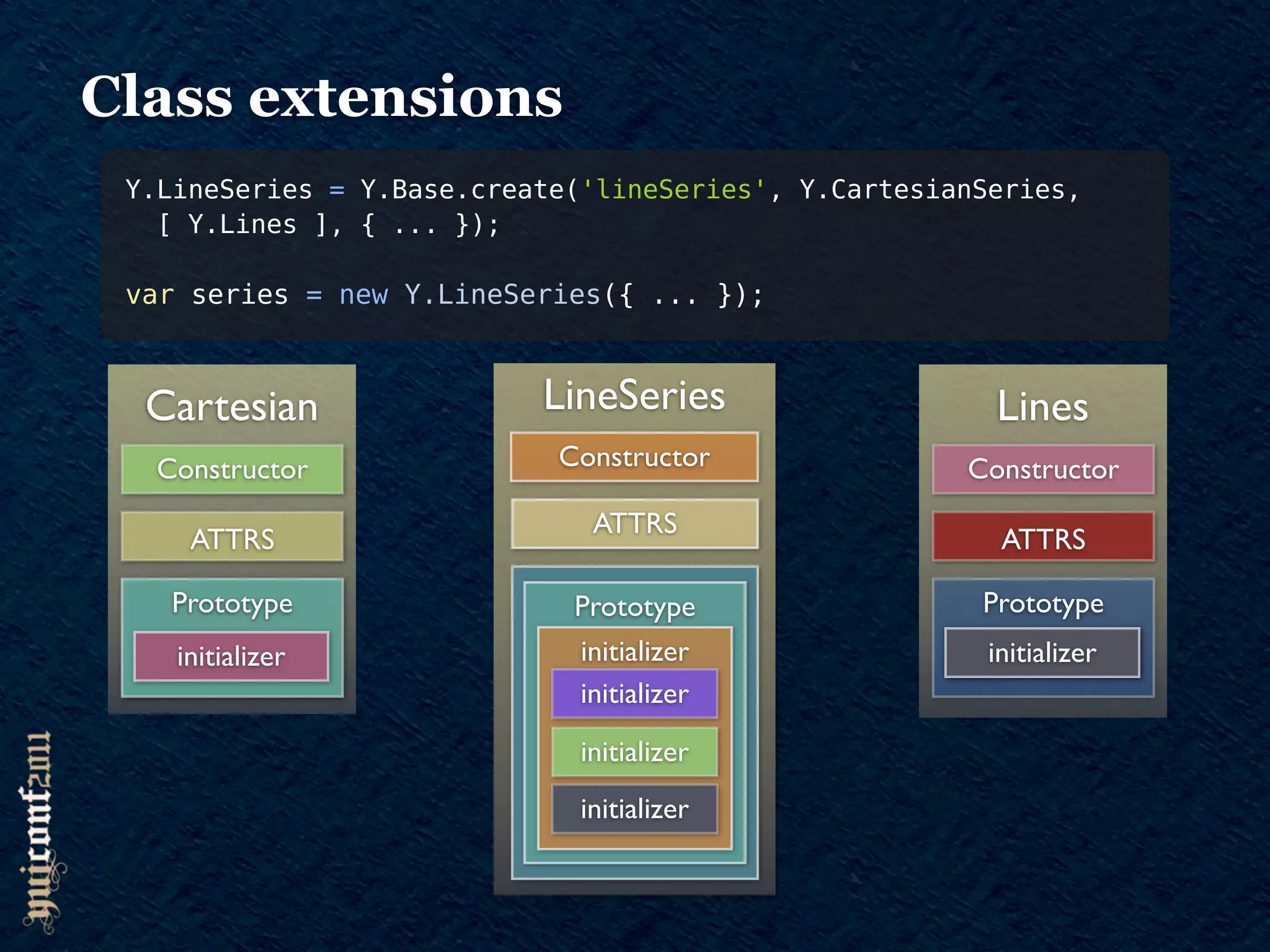 Class extensions

Y.LineSeries = Y.Base.create('lineSeries', Y.CartesianSeries,
  [ Y.Lines ], { ... });

var series = new Y.LineSeries({ ... });

Cartesian
Constructor
ATTRS
Prototype
initializer

LineSeries
Constructor
ATTRS
Prototype
initializer
initializer
initializer
initializer

Lines
Constructor
ATTRS
Prototype
initializer

yuiconf2011